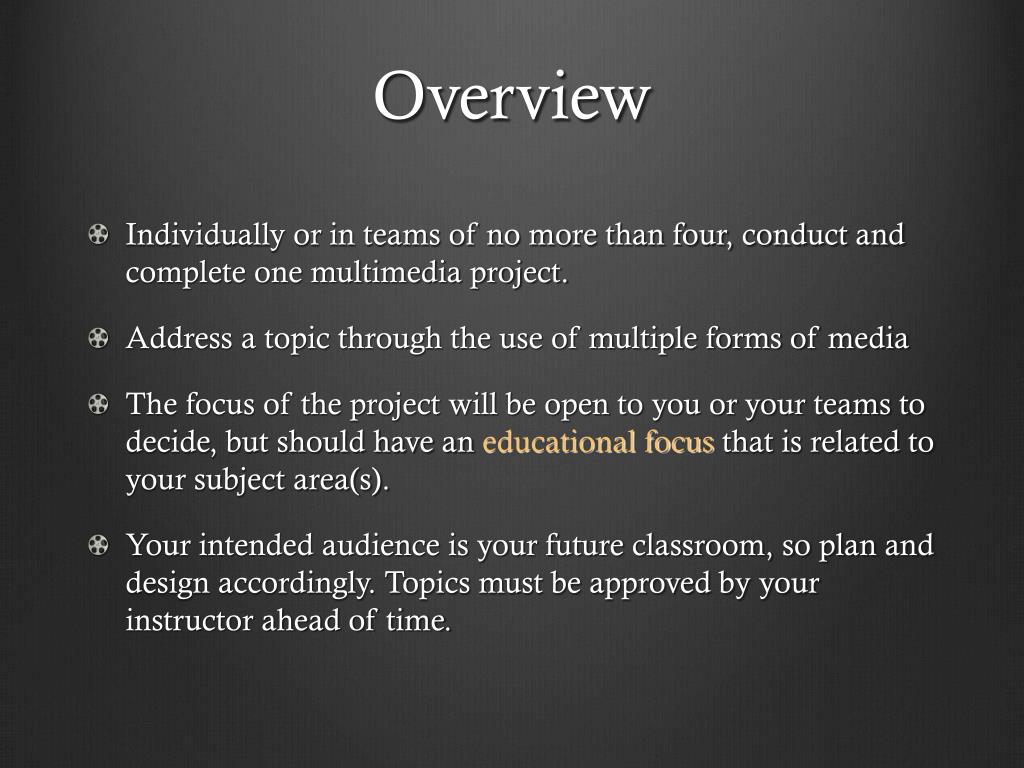 Overview

Individually or in teams of no more than four, conduct and complete one multimedia project.

Address a topic through the use of multiple forms of media

The focus of the project will be open to you or your teams to decide, but should have an educational focus that is related to your subject area(s).

Your intended audience is your future classroom, so plan and design accordingly. Topics must be approved by your instructor ahead of time.